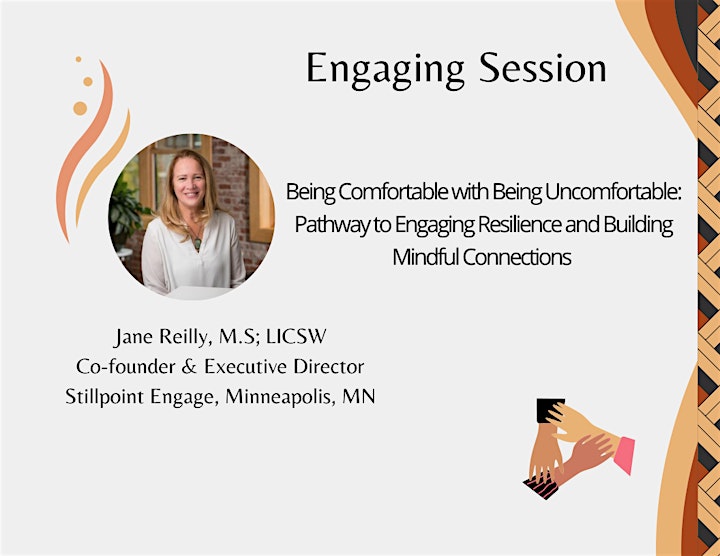 Engaging Session

Being Comfortable with Being Uncomfortable: Pathway to Engaging Resilience and Building Mindful Connections

Jane Reilly, M.S; LICSW
Co-founder & Executive Director
Stillpoint Engage, Minneapolis, MN